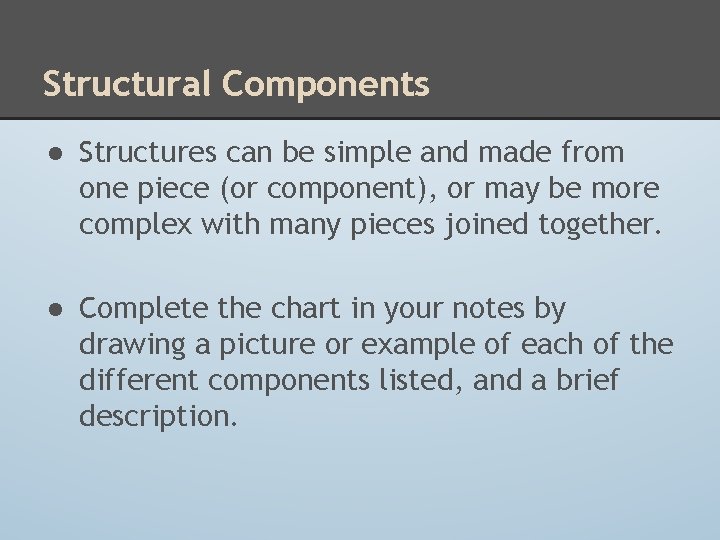 Structural Components

● Structures can be simple and made from one piece (or component), or may be more complex with many pieces joined together.

● Complete the chart in your notes by drawing a picture or example of each of the different components listed, and a brief description.